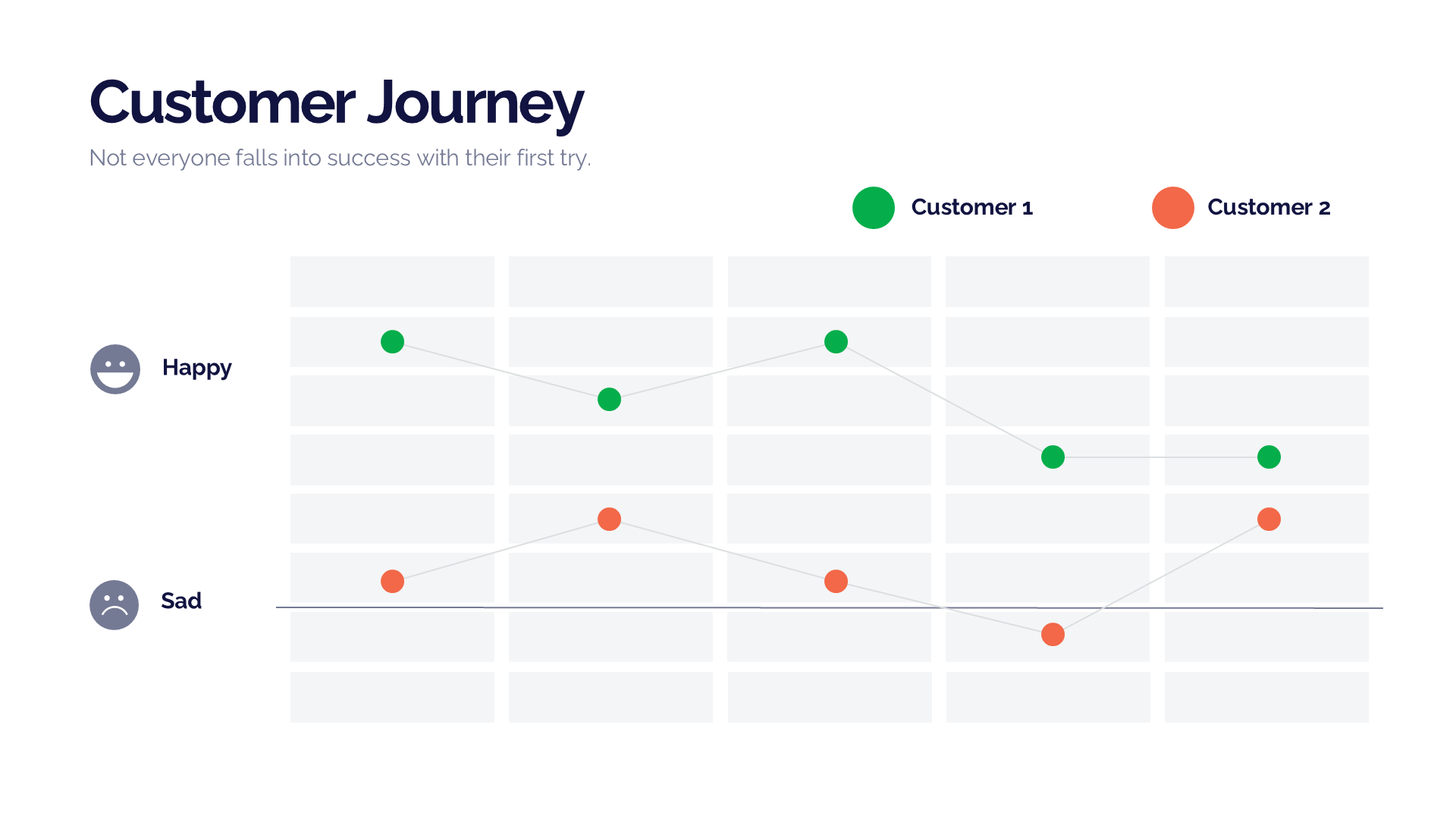 Customer Journey

Not everyone falls into success with their first try.

Customer 1

Customer 2

Happy

Sad